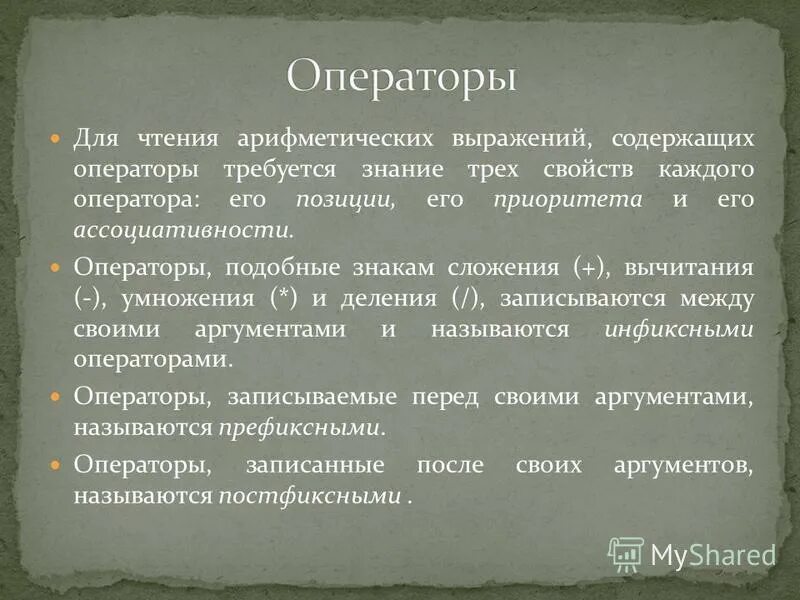 Операторы

Для чтения арифметических выражений, содержащих операторы требуется знание трех свойств каждого оператора: его позиции, его приоритета и его ассоциативности.

Операторы, подобные знакам сложения (+), вычитания (-), умножения (*) и деления (/), записываются между своими аргументами и называются инфиксными операторами.

Операторы, записываемые перед своими аргументами, называются префиксными.

Операторы, записанные после своих аргументов, называются постфиксными .

MyShared